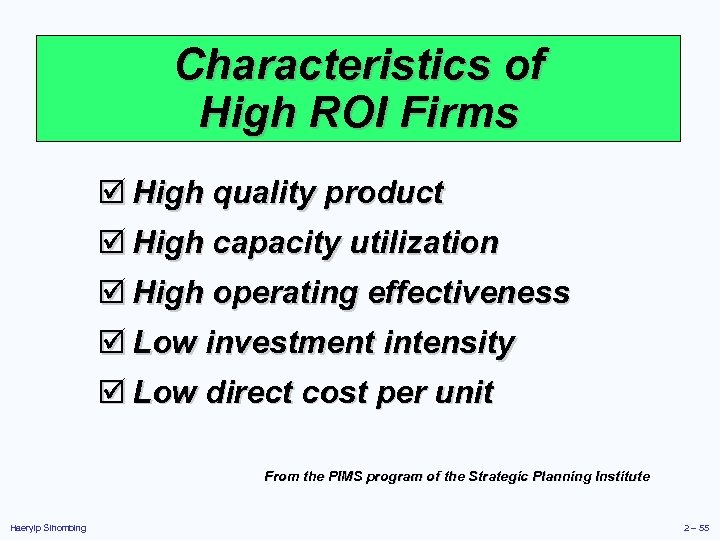 Characteristics of High ROI Firms

☑ High quality product

☑ High capacity utilization

☑ High operating effectiveness

☑ Low investment intensity

☑ Low direct cost per unit

From the PIMS program of the Strategic Planning Institute

Haeryip Sihombing

2 – 55